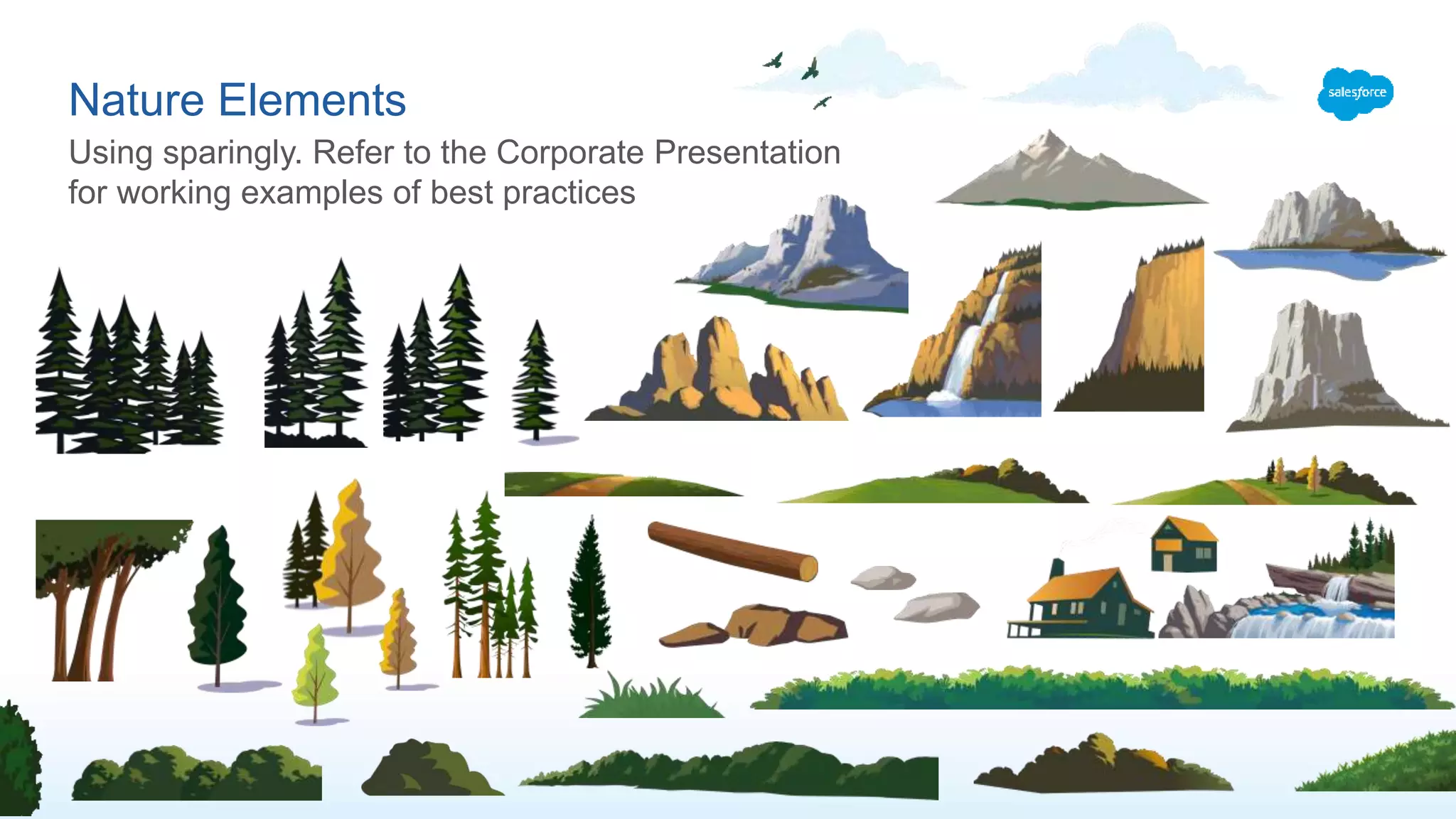 Nature Elements

Using sparingly. Refer to the Corporate Presentation for working examples of best practices

salesforce